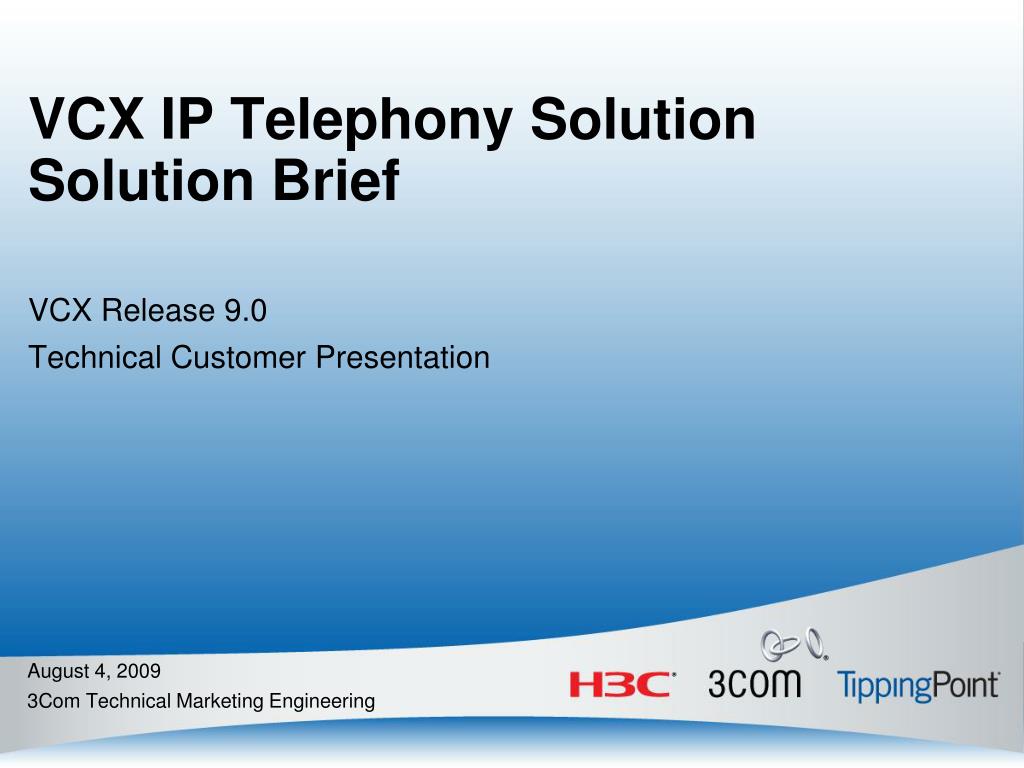 VCX IP Telephony Solution
Solution Brief

VCX Release 9.0

Technical Customer Presentation

August 4, 2009

3Com Technical Marketing Engineering

H3C

3com

TippingPoint